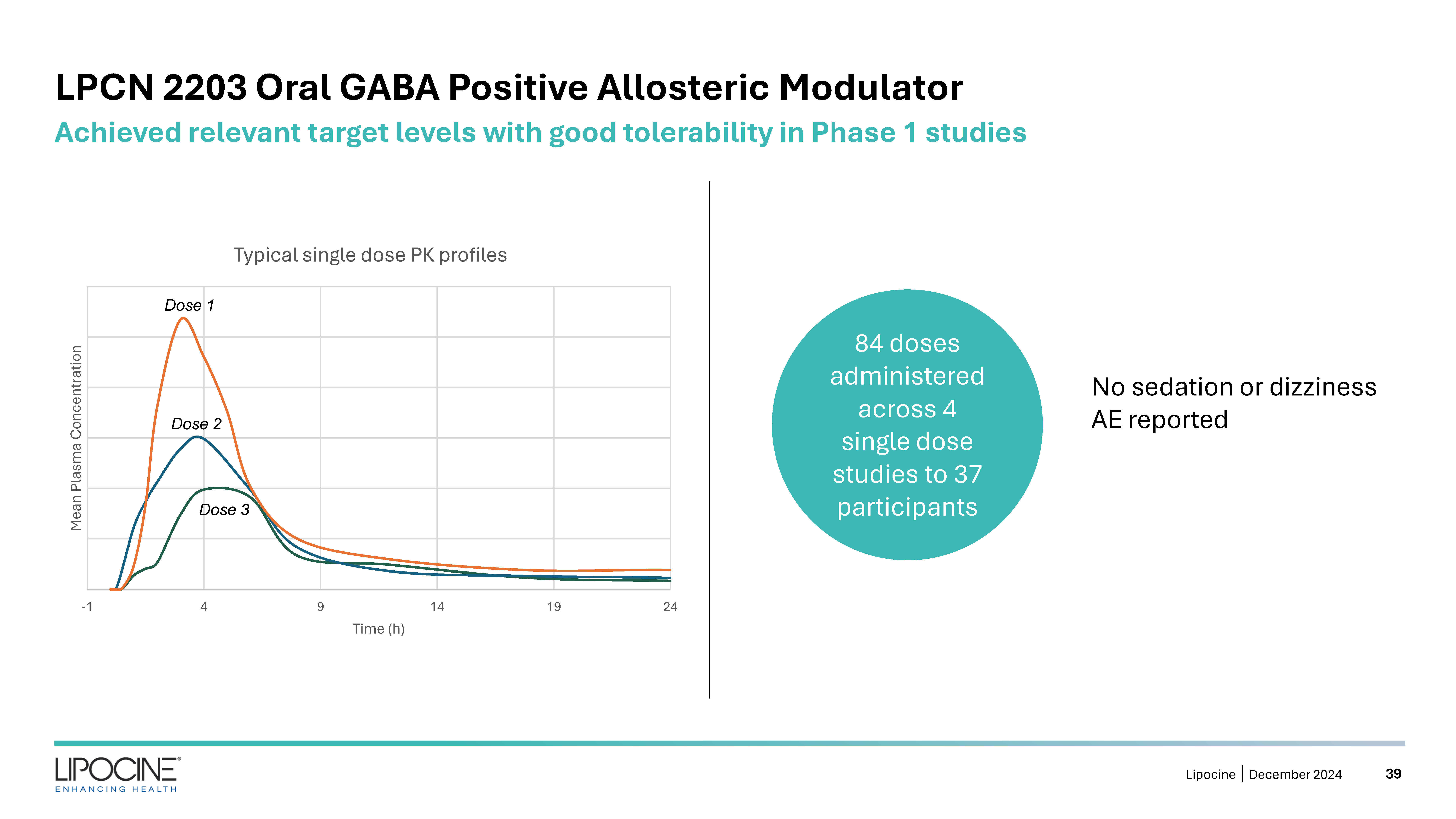 LPCN 2203 Oral GABA Positive Allosteric Modulator

Achieved relevant target levels with good tolerability in Phase 1 studies

Typical single dose PK profiles

Dose 1

Dose 2

Dose 3

Mean Plasma Concentration

-1 4 9 14 19 24

Time (h)

84 doses administered across 4 single dose studies to 37 participants

No sedation or dizziness AE reported

LIPOCINE®
ENHANCING HEALTH

Lipocine | December 2024 39